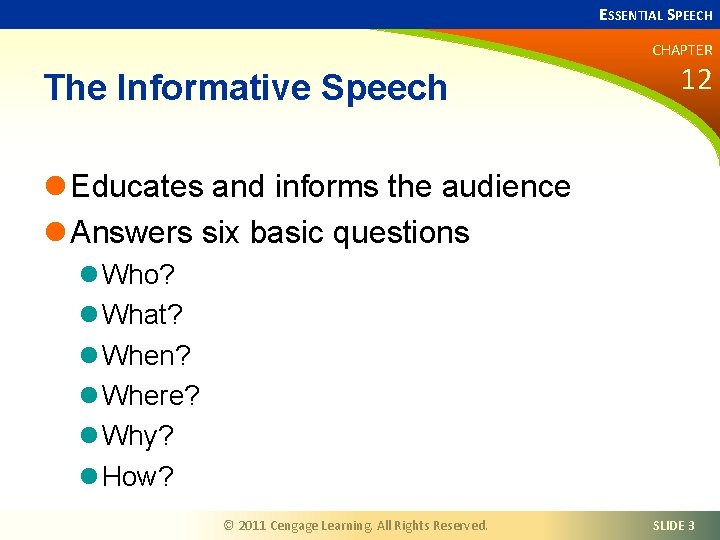 ESSENTIAL SPEECH

CHAPTER
12

The Informative Speech

Educates and informs the audience

Answers six basic questions

Who?

What?

When?

Where?

Why?

How?

© 2011 Cengage Learning. All Rights Reserved.

SLIDE 3